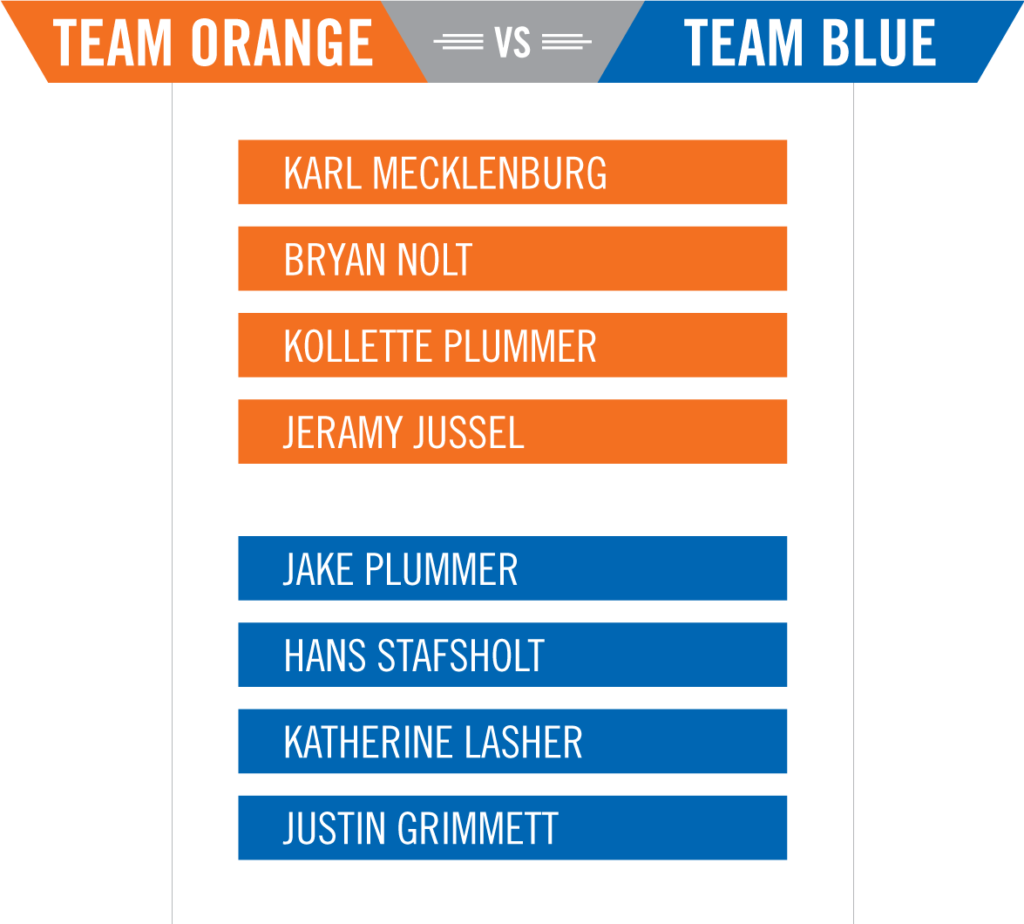 TEAM ORANGE VS TEAM BLUE

KARL MECKLENBURG

BRYAN NOLT

KOLLETTE PLUMMER

JERAMY JUSSEL

JAKE PLUMMER

HANS STAFSHOLT

KATHERINE LASHER

JUSTIN GRIMMETT